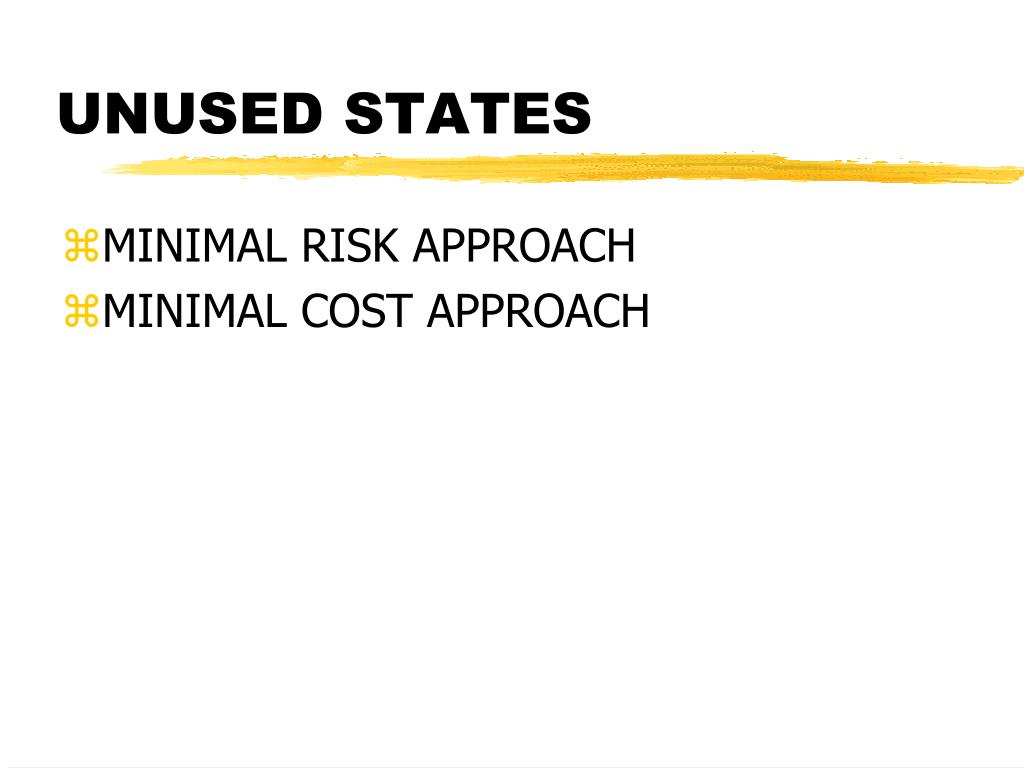 UNUSED STATES

⌘MINIMAL RISK APPROACH
⌘MINIMAL COST APPROACH